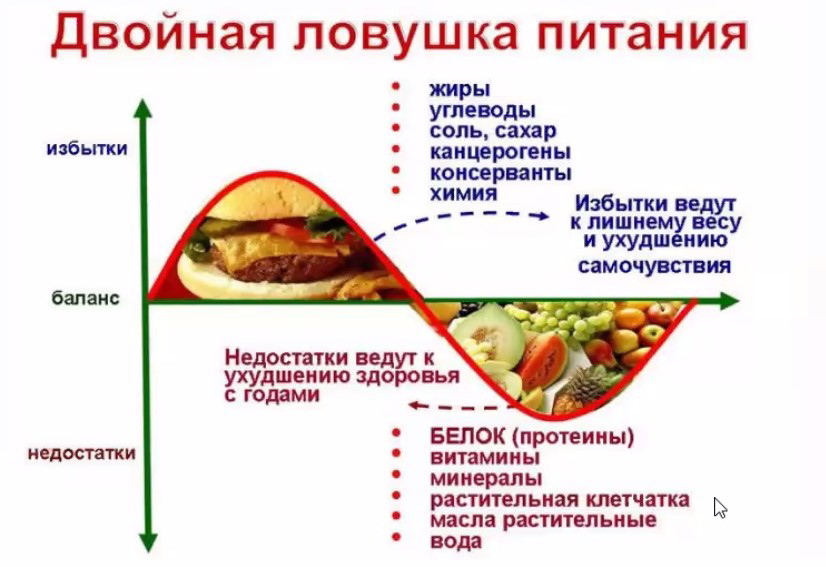 Двойная ловушка питания

избытки

баланс

недостатки

• жиры
• углеводы
• соль, сахар
• канцерогены
• консерванты
• химия

Избытки ведут к лишнему весу и ухудшению самочувствия

Недостатки ведут к ухудшению здоровья с годами

• БЕЛОК (протеины)
• витамины
• минералы
• растительная клетчатка
• масла растительные
• вода